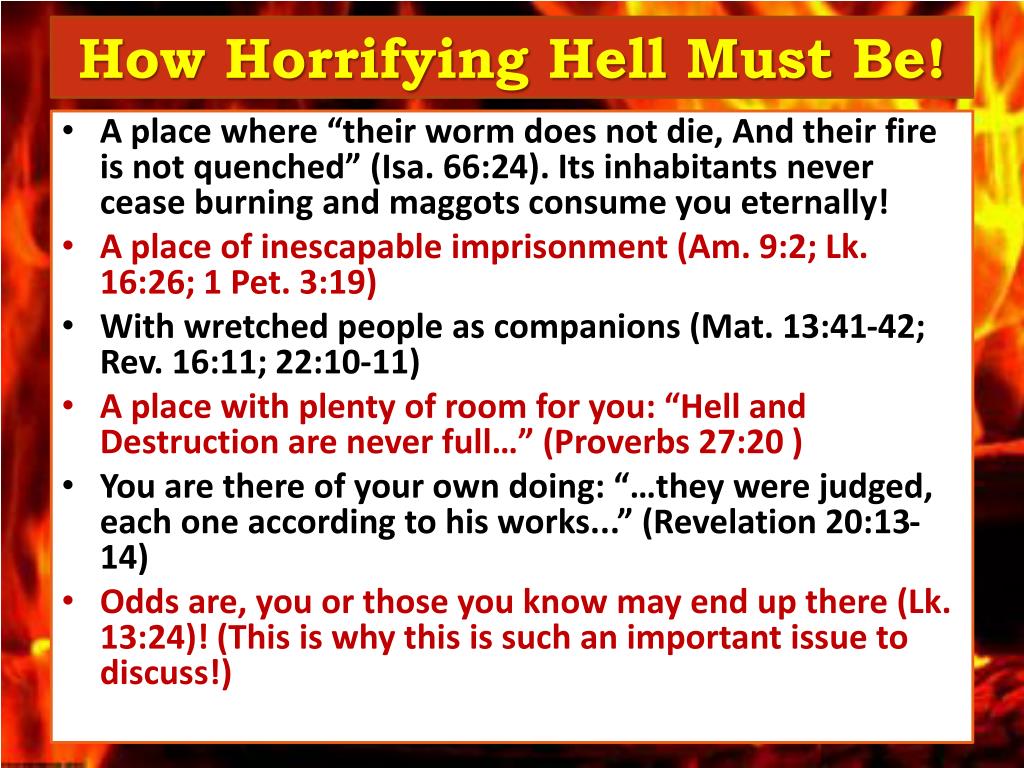 How Horrifying Hell Must Be!

• A place where “their worm does not die, And their fire is not quenched” (Isa. 66:24). Its inhabitants never cease burning and maggots consume you eternally!
• A place of inescapable imprisonment (Am. 9:2; Lk. 16:26; 1 Pet. 3:19)
• With wretched people as companions (Mat. 13:41-42; Rev. 16:11; 22:10-11)
• A place with plenty of room for you: “Hell and Destruction are never full…” (Proverbs 27:20 )
• You are there of your own doing: “…they were judged, each one according to his works...” (Revelation 20:13-14)
• Odds are, you or those you know may end up there (Lk. 13:24)! (This is why this is such an important issue to discuss!)